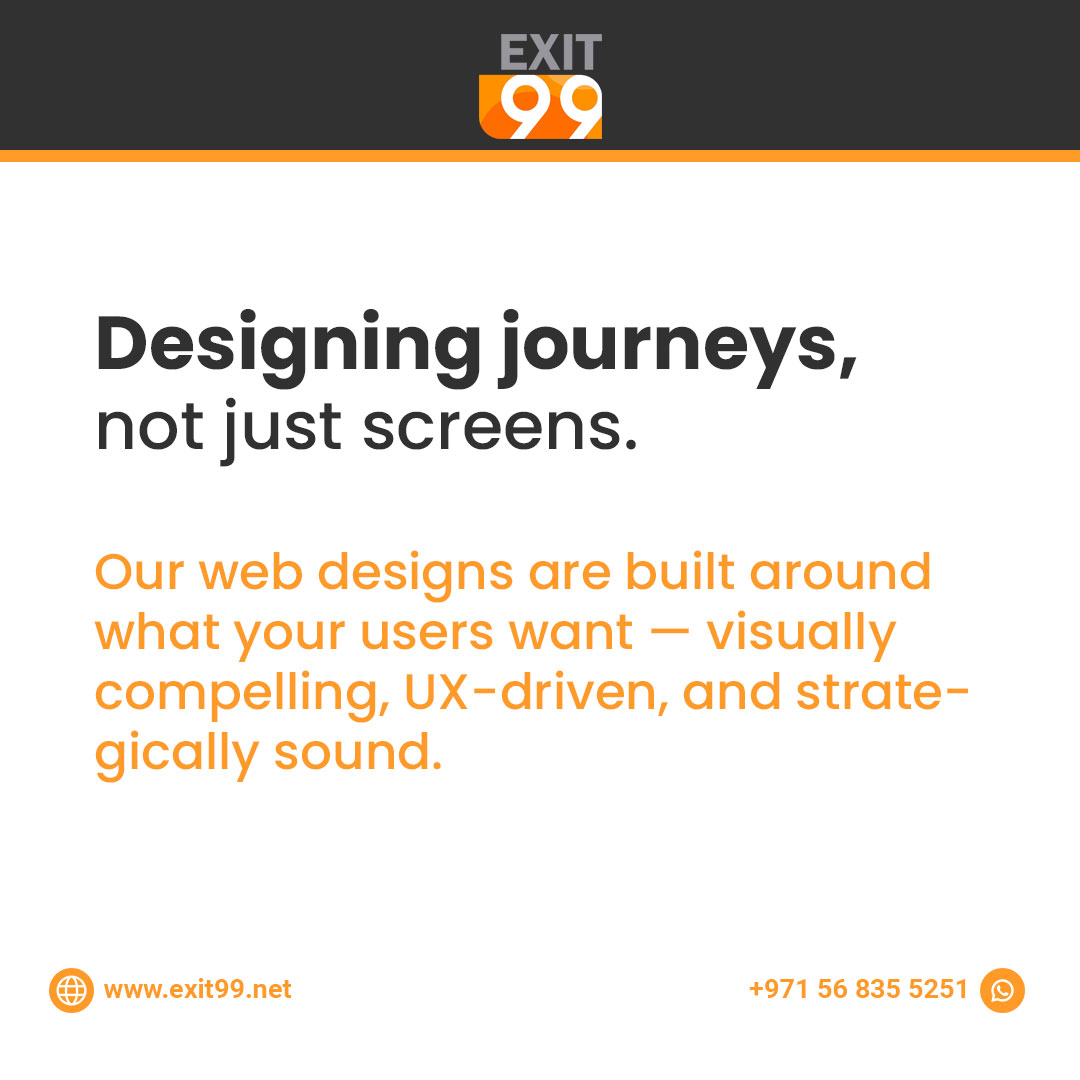 EXIT 99

Designing journeys, not just screens.

Our web designs are built around what your users want — visually compelling, UX-driven, and strategically sound.

www.exit99.net

+971 56 835 5251